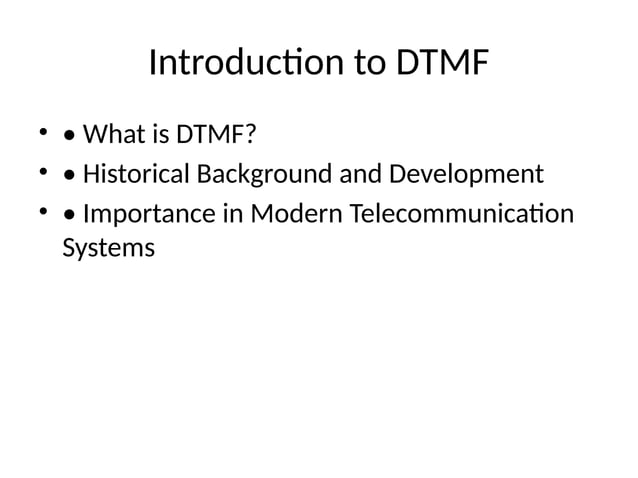 Introduction to DTMF

• • What is DTMF?
• • Historical Background and Development
• • Importance in Modern Telecommunication Systems